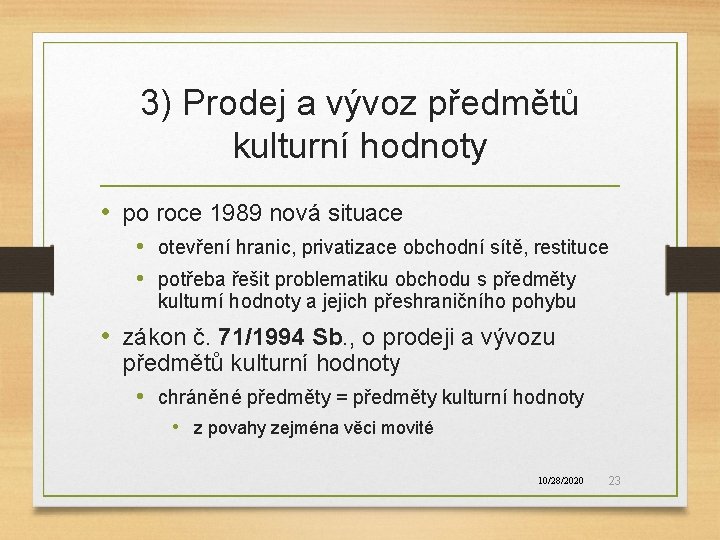 3) Prodej a vývoz předmětů kulturní hodnoty

• po roce 1989 nová situace
  • otevření hranic, privatizace obchodní sítě, restituce
  • potřeba řešit problematiku obchodu s předměty kulturní hodnoty a jejich přeshraničního pohybu
• zákon č. 71/1994 Sb., o prodeji a vývozu předmětů kulturní hodnoty
  • chráněné předměty = předměty kulturní hodnoty
    • z povahy zejména věci movité

10/28/2020 23